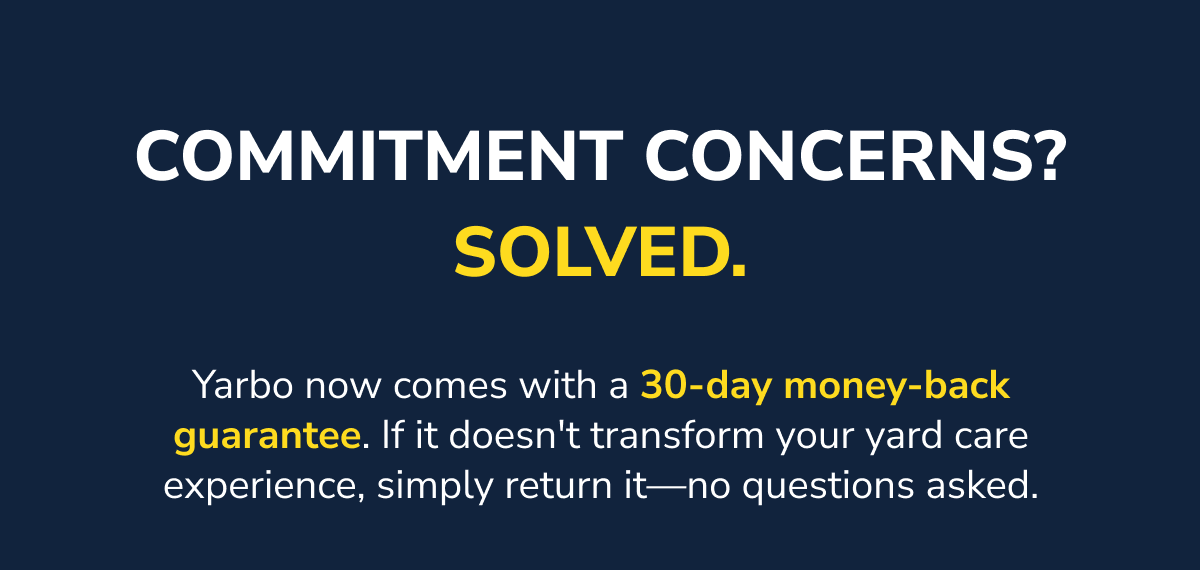 COMMITMENT CONCERNS?
SOLVED.

Yarbo now comes with a 30-day money-back guarantee. If it doesn't transform your yard care experience, simply return it—no questions asked.